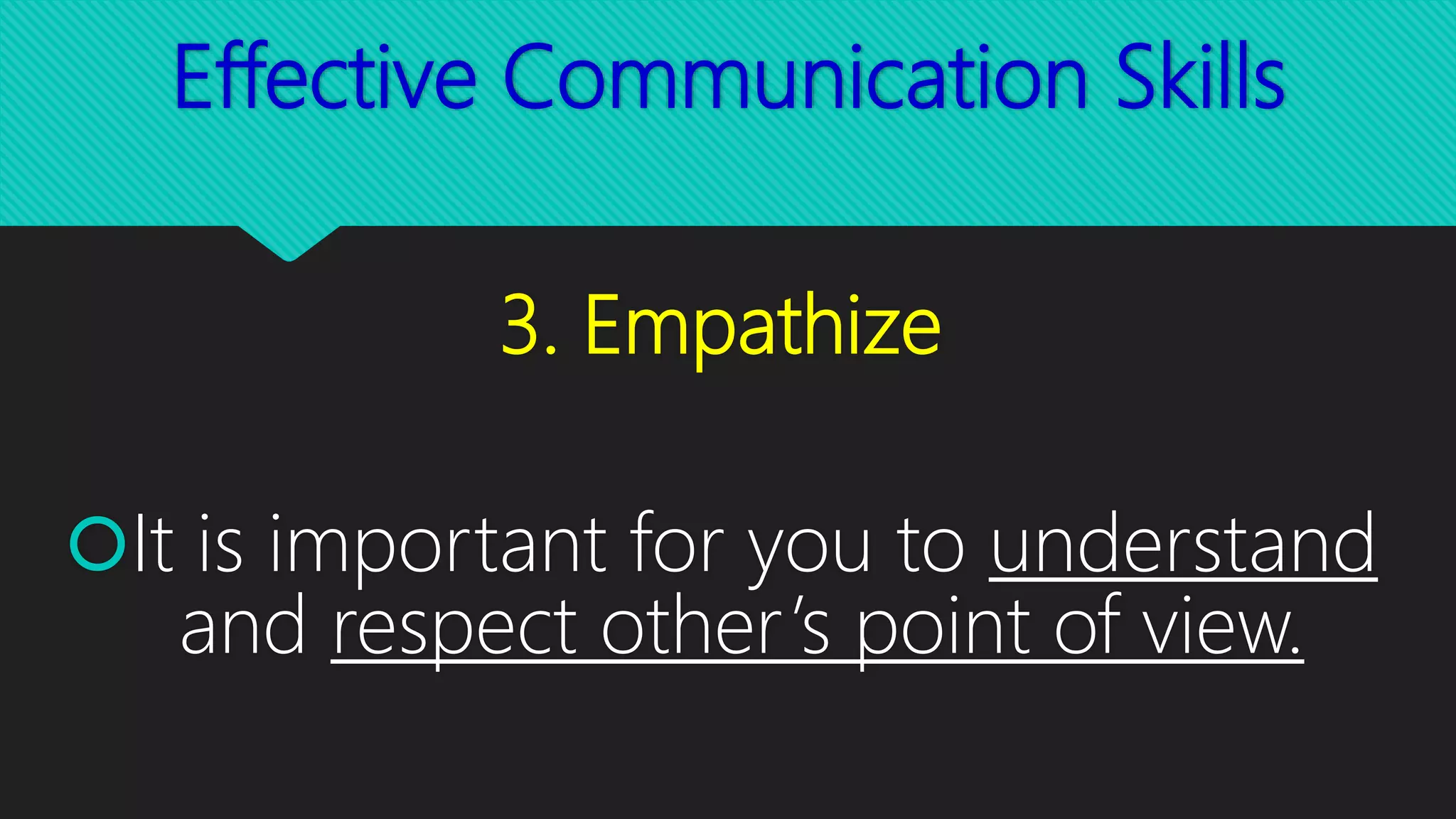 Effective Communication Skills

3. Empathize

It is important for you to understand and respect other’s point of view.